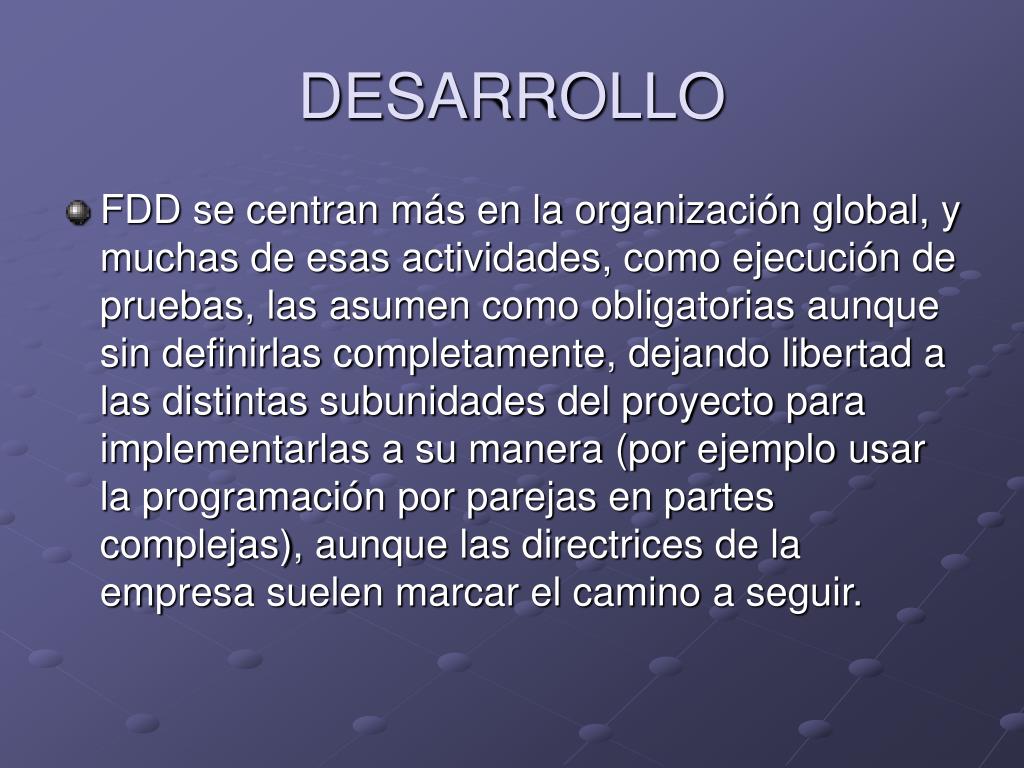 DESARROLLO

FDD se centran más en la organización global, y muchas de esas actividades, como ejecución de pruebas, las asumen como obligatorias aunque sin definirlas completamente, dejando libertad a las distintas subunidades del proyecto para implementarlas a su manera (por ejemplo usar la programación por parejas en partes complejas), aunque las directrices de la empresa suelen marcar el camino a seguir.